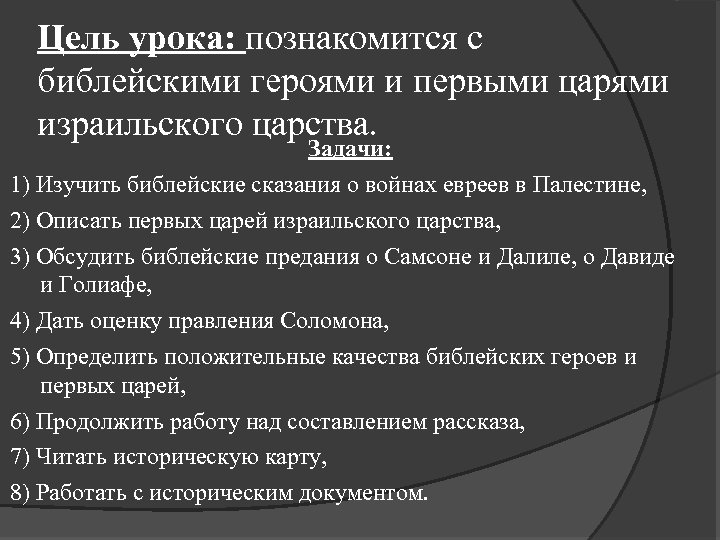 Цель урока: познакомится с библейскими героями и первыми царями израильского царства.

Задачи:

1) Изучить библейские сказания о войнах евреев в Палестине,

2) Описать первых царей израильского царства,

3) Обсудить библейские предания о Самсоне и Далиле, о Давиде и Голиафе,

4) Дать оценку правления Соломона,

5) Определить положительные качества библейских героев и первых царей,

6) Продолжить работу над составлением рассказа,

7) Читать историческую карту,

8) Работать с историческим документом.